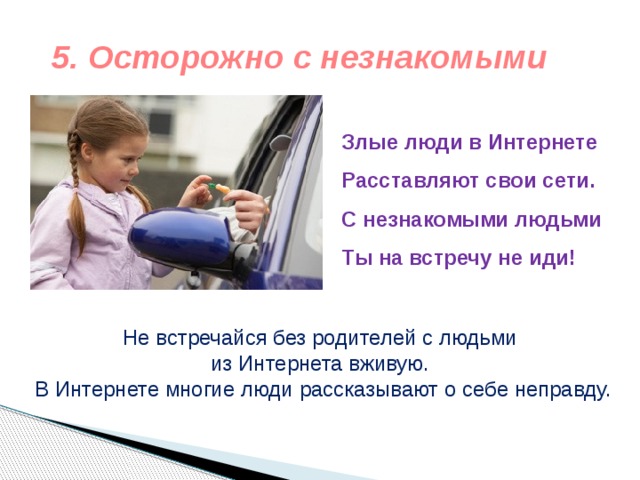 5. Осторожно с незнакомыми

Злые люди в Интернете
Расставляют свои сети.
С незнакомыми людьми
Ты на встречу не иди!

Не встречайся без родителей с людьми из Интернета вживую.
В Интернете многие люди рассказывают о себе неправду.